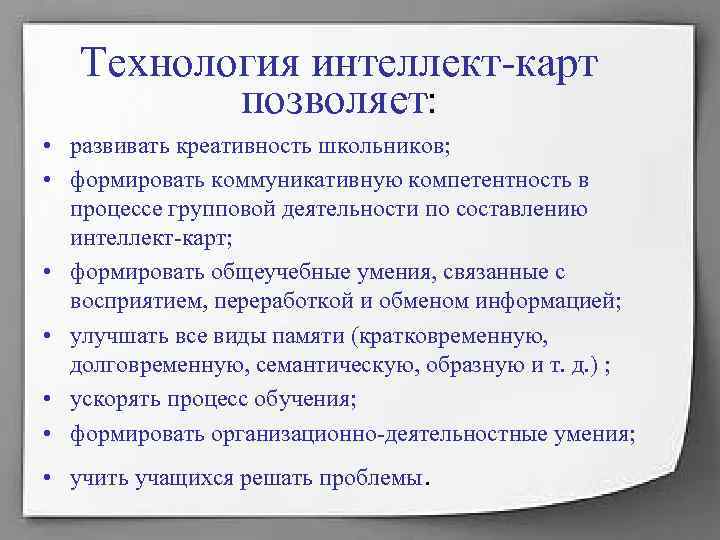 Технология интеллект-карт позволяет:

• развивать креативность школьников;
• формировать коммуникативную компетентность в процессе групповой деятельности по составлению интеллект-карт;
• формировать общеучебные умения, связанные с восприятием, переработкой и обменом информацией;
• улучшать все виды памяти (кратковременную, долговременную, семантическую, образную и т. д.) ;
• ускорять процесс обучения;
• формировать организационно-деятельностные умения;
• учить учащихся решать проблемы.